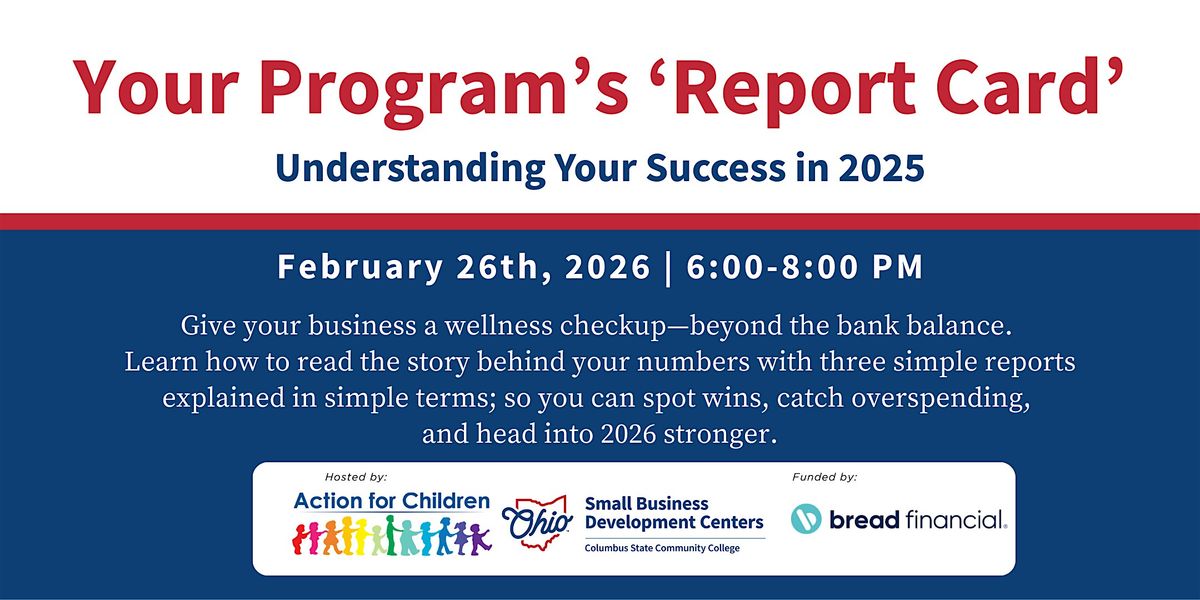 Your Program's 'Report Card'

Understanding Your Success in 2025

February 26th, 2026 | 6:00-8:00 PM

Give your business a wellness checkup—beyond the bank balance. Learn how to read the story behind your numbers with three simple reports explained in simple terms; so you can spot wins, catch overspending, and head into 2026 stronger.

Hosted by:

Action for Children

Ohio

Small Business Development Centers

Columbus State Community College

Funded by:

bread financial.